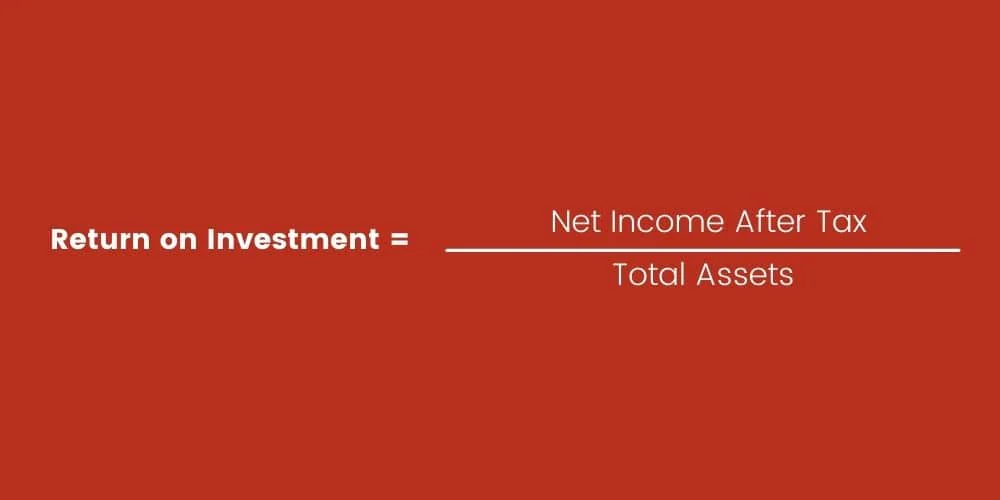 $\text{Return on Investment} = \frac{\text{Net Income After Tax}}{\text{Total Assets}}$